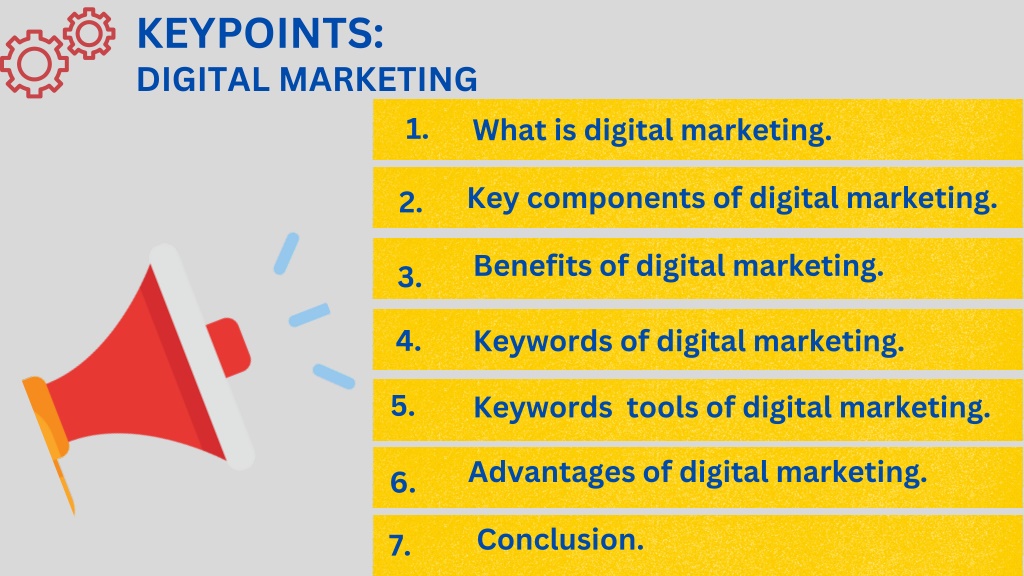 KEYPOINTS:
DIGITAL MARKETING

1. What is digital marketing.

2. Key components of digital marketing.

3. Benefits of digital marketing.

4. Keywords of digital marketing.

5. Keywords tools of digital marketing.

6. Advantages of digital marketing.

7. Conclusion.